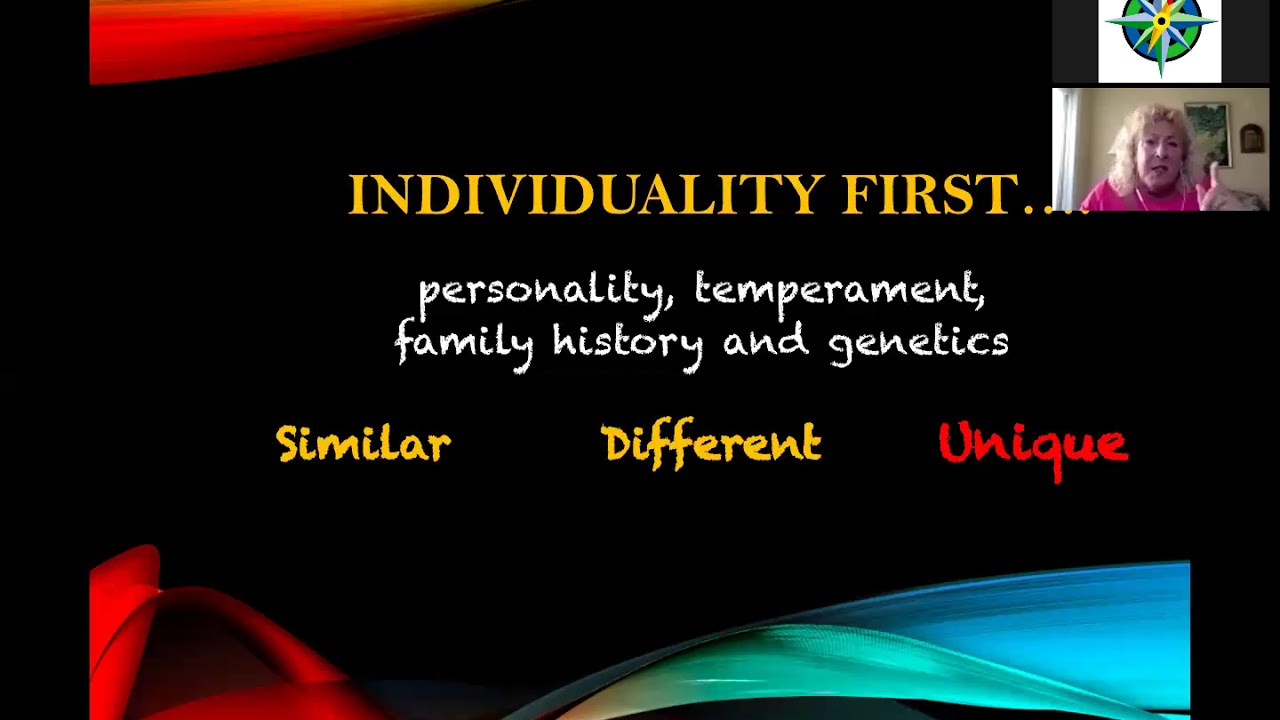 INDIVIDUALITY FIRST….

personality, temperament, family history and genetics

Similar Different Unique